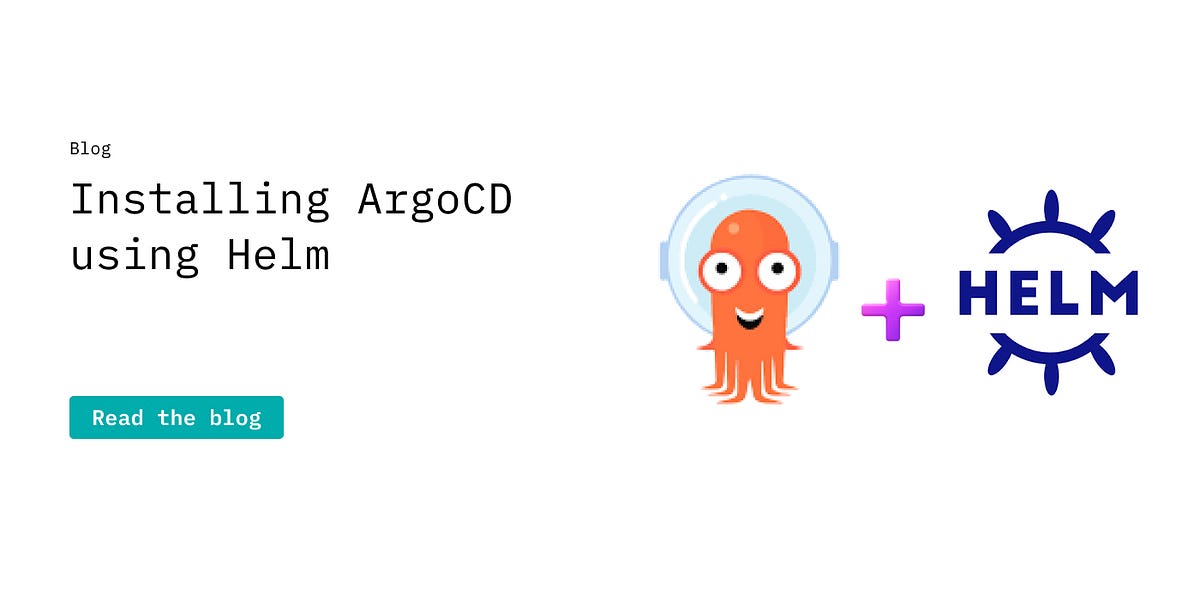 Blog

Installing ArgoCD using Helm

Read the blog

HELM